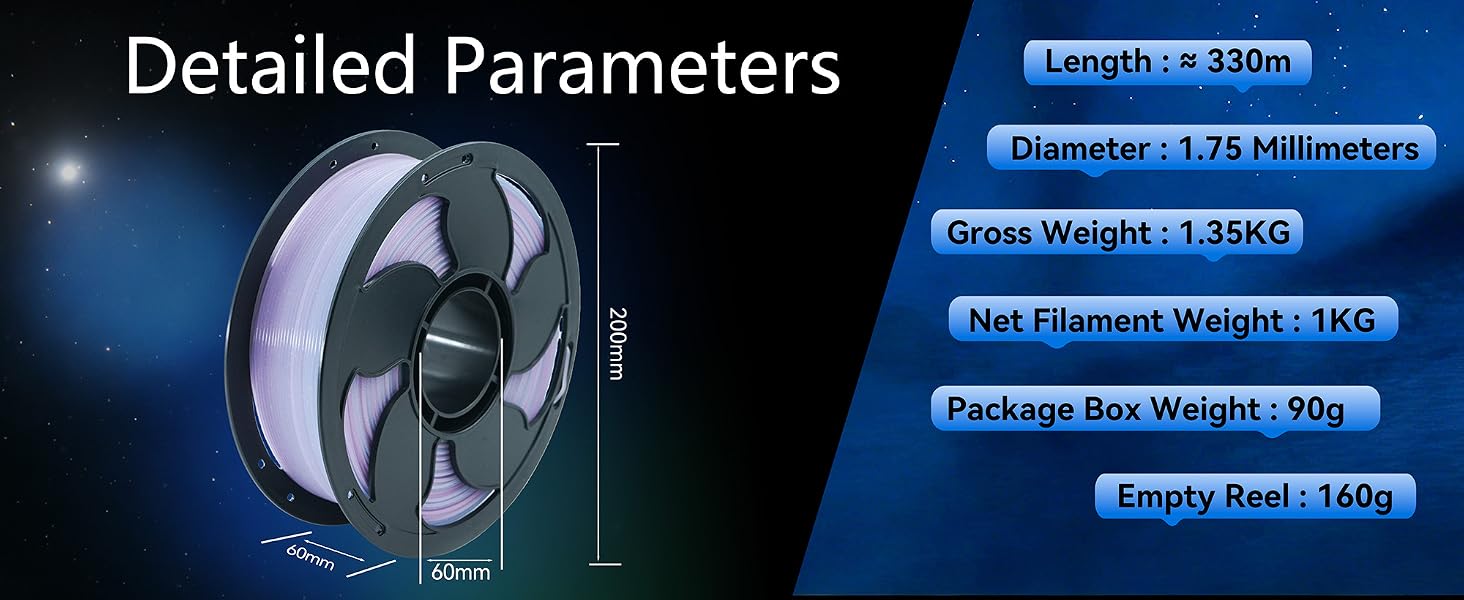 Detailed Parameters

200mm

60mm

60mm

Length : ≈ 330m

Diameter : 1.75 Millimeters

Gross Weight : 1.35KG

Net Filament Weight : 1KG

Package Box Weight : 90g

Empty Reel : 160g